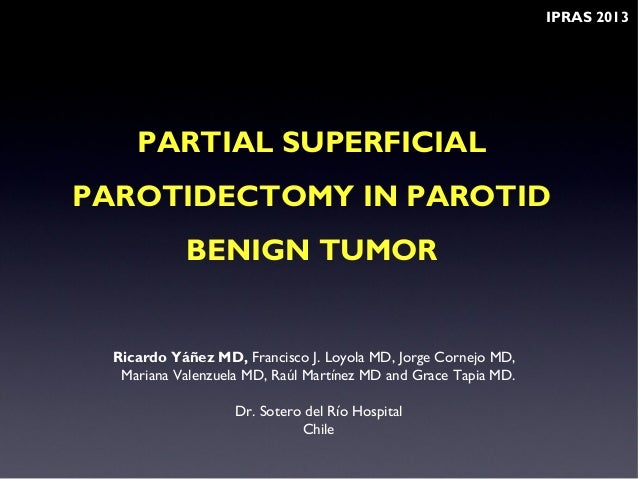 IPRAS 2013

PARTIAL SUPERFICIAL PAROTIDECTOMY IN PAROTID BENIGN TUMOR

Ricardo Yáñez MD, Francisco J. Loyola MD, Jorge Cornejo MD, Mariana Valenzuela MD, Raúl Martínez MD and Grace Tapia MD.

Dr. Sotero del Río Hospital
Chile